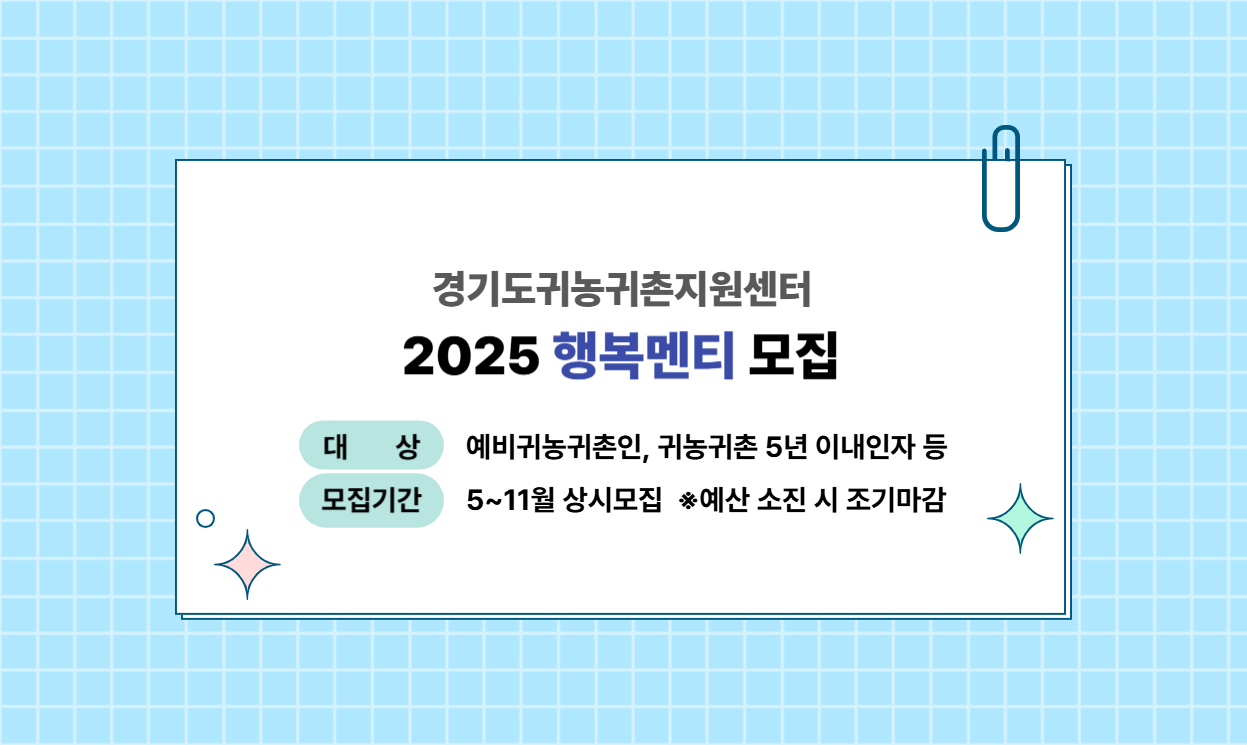 경기도귀농귀촌지원센터
2025 행복멘티 모집

대 상 예비귀농귀촌인, 귀농귀촌 5년 이내인자 등
모집기간 5~11월 상시모집 ※예산 소진 시 조기마감